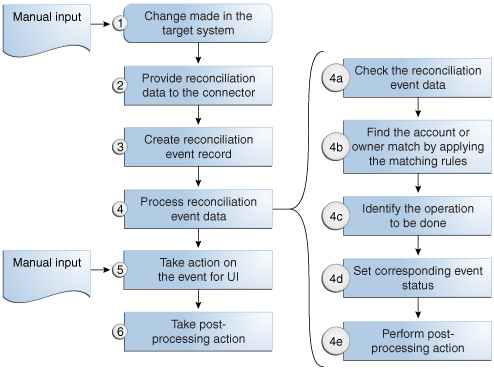 Manual input

1 Change made in the target system

2 Provide reconciliation data to the connector

3 Create reconciliation event record

4 Process reconciliation event data

Manual input

5 Take action on the event for UI

6 Take post-processing action

4a Check the reconciliation event data

4b Find the account or owner match by applying the matching rules

4c Identify the operation to be done

4d Set corresponding event status

4e Perform post-processing action